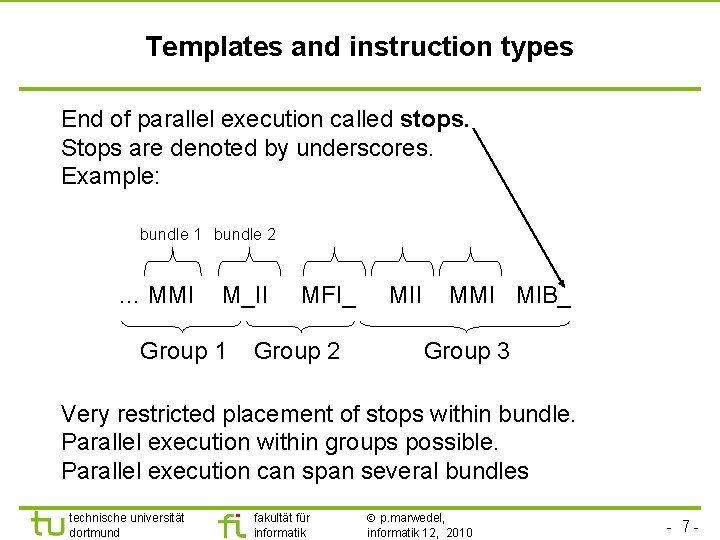 Templates and instruction types

End of parallel execution called **stops.**
Stops are denoted by underscores.
Example:

bundle 1 bundle 2

... MMI M_II MFI_ MII MMI MIB_

Group 1 Group 2 Group 3

Very restricted placement of stops within bundle.
Parallel execution within groups possible.
Parallel execution can span several bundles

tu technische universität dortmund

fi fakultät für informatik

© p.marwedel, informatik 12, 2010

- 7 -